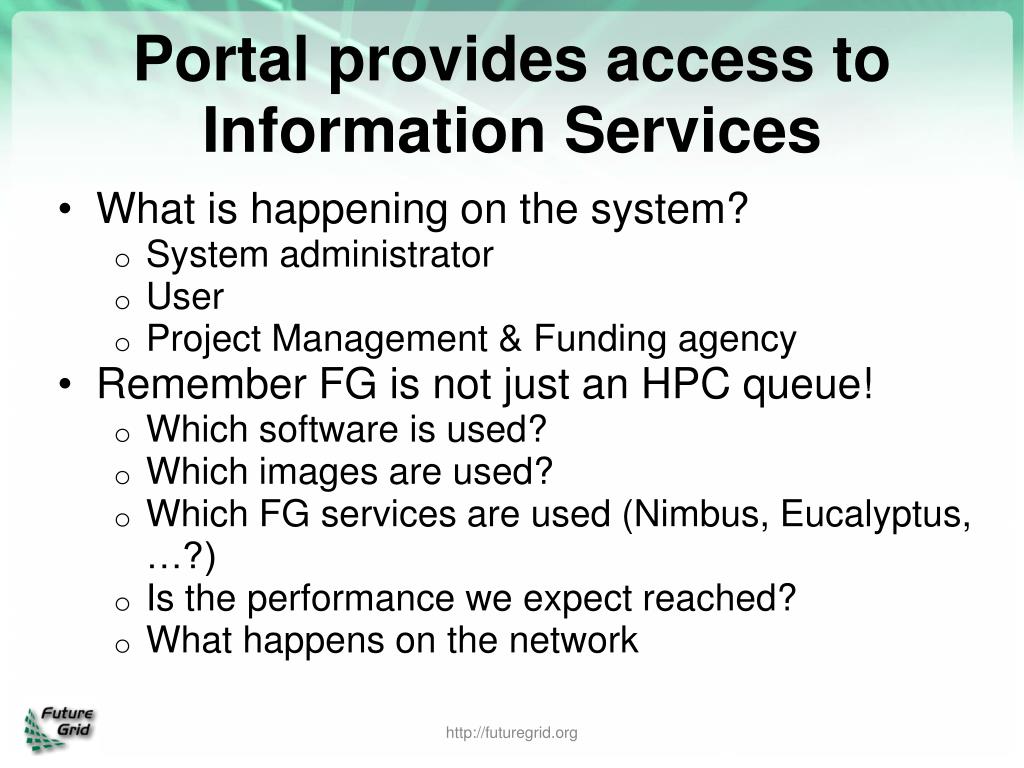 Portal provides access to Information Services

• What is happening on the system?
  o System administrator
  o User
  o Project Management & Funding agency
• Remember FG is not just an HPC queue!
  o Which software is used?
  o Which images are used?
  o Which FG services are used (Nimbus, Eucalyptus, …?)
  o Is the performance we expect reached?
  o What happens on the network

Future Grid

http://futuregrid.org